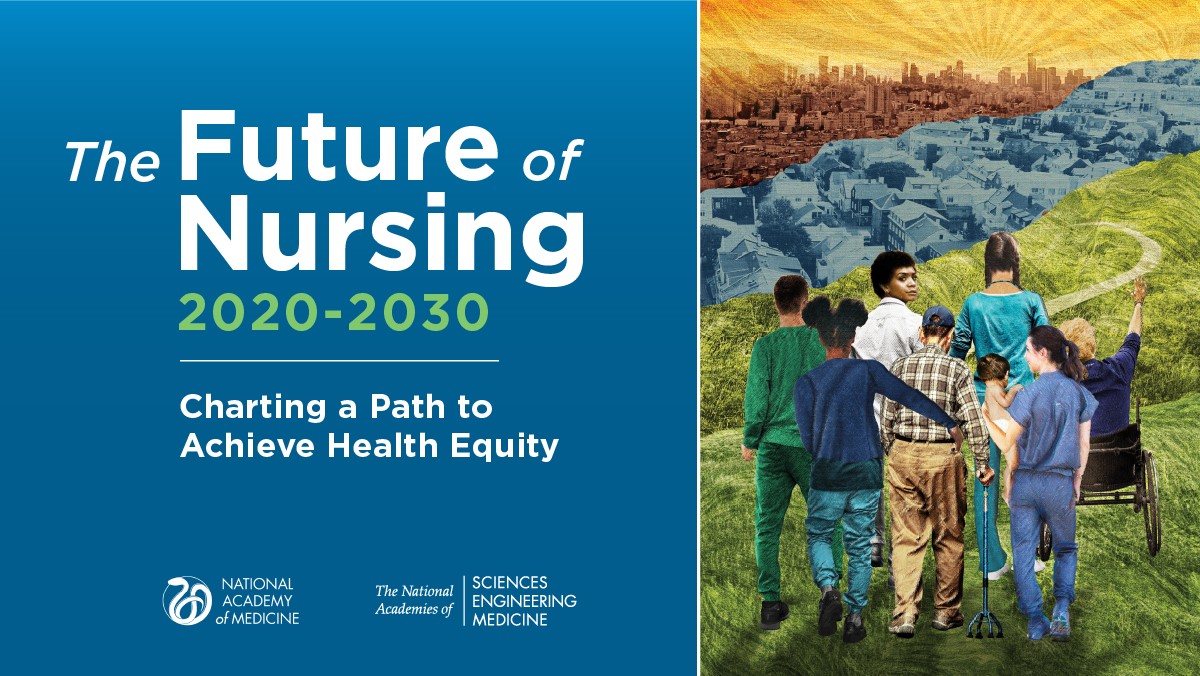 The Future of Nursing
2020-2030

Charting a Path to Achieve Health Equity

NATIONAL ACADEMY of MEDICINE

The National Academies of SCIENCES ENGINEERING MEDICINE